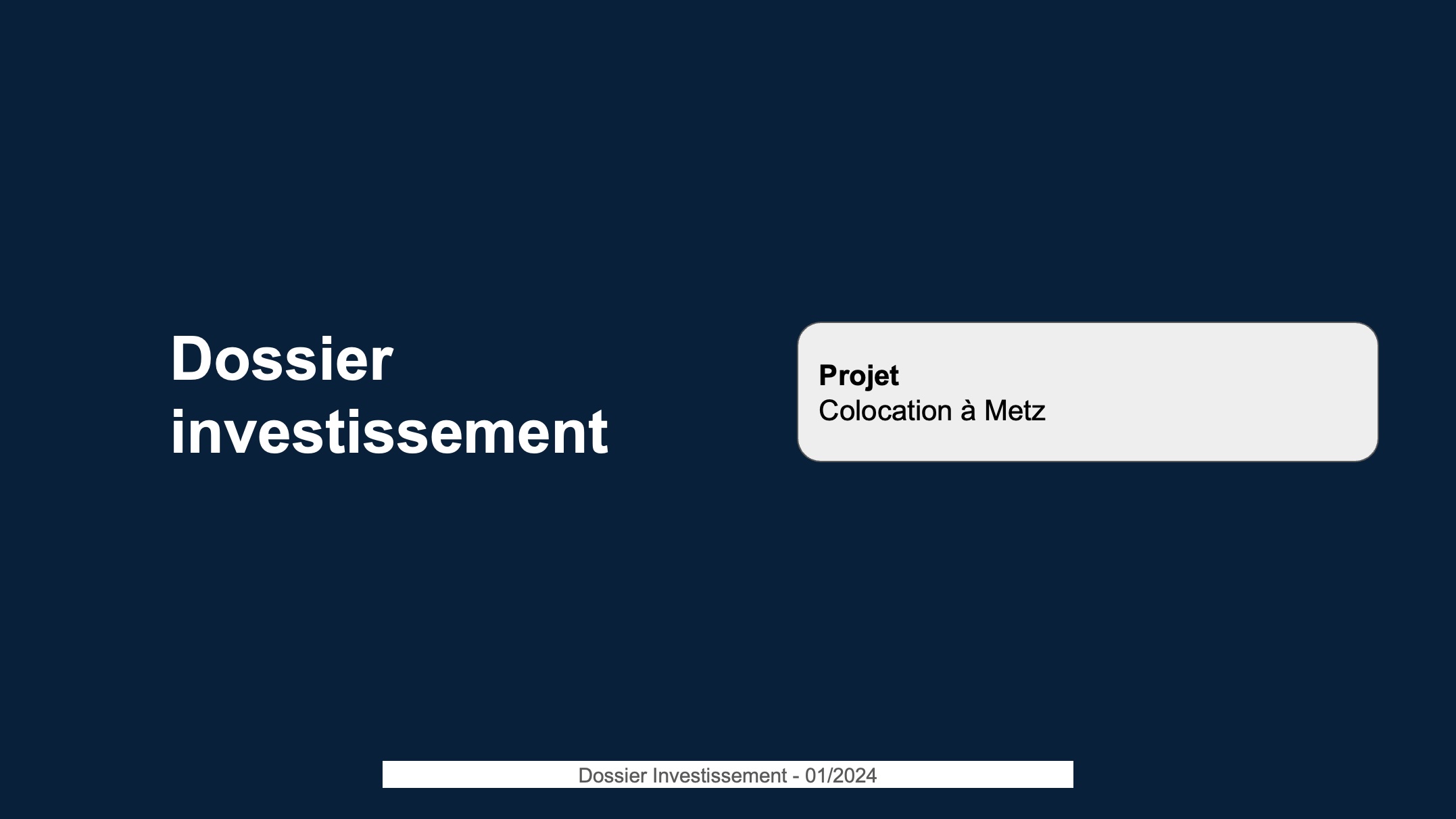 Dossier investissement

Projet
Colocation à Metz

Dossier Investissement - 01/2024